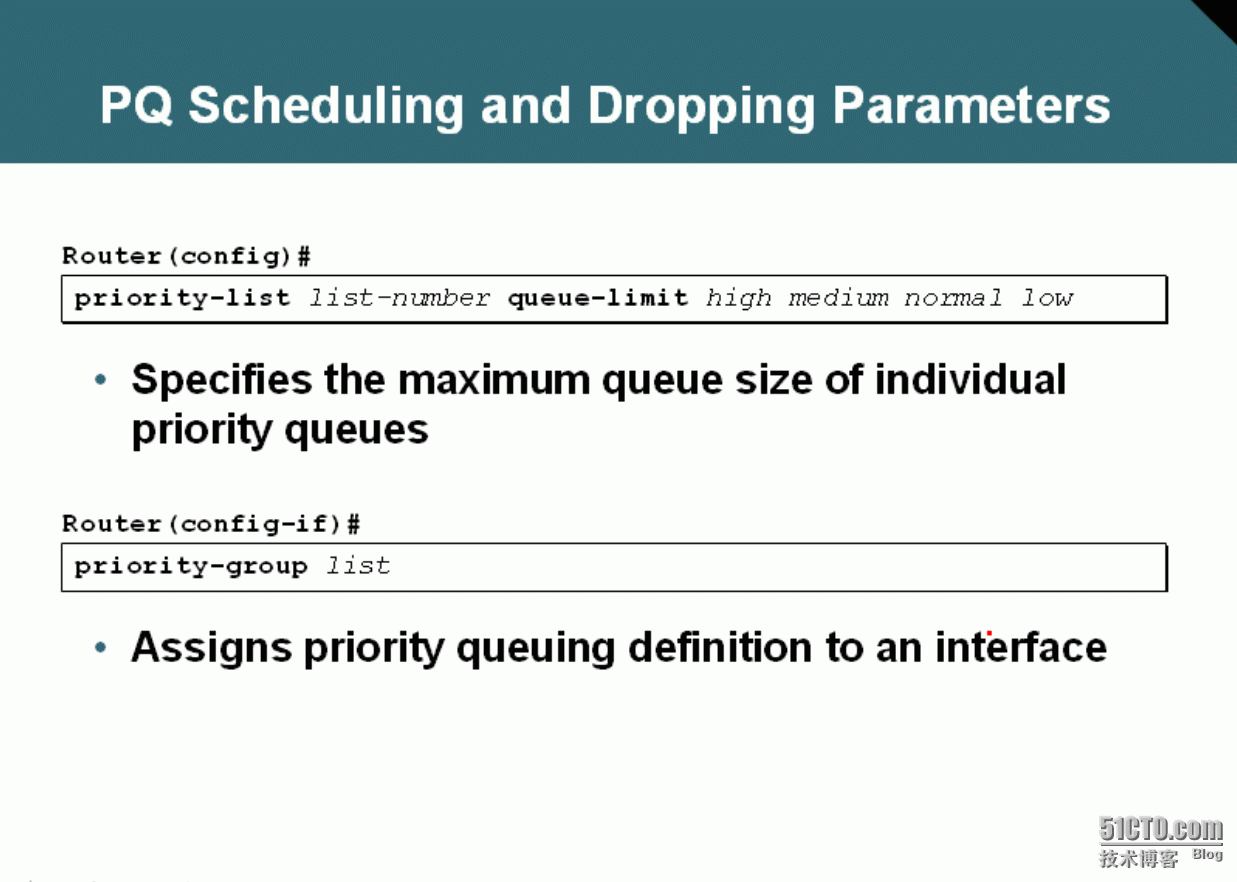 PQ Scheduling and Dropping Parameters

Router(config)#

priority-list list-number queue-limit high medium normal low

• Specifies the maximum queue size of individual priority queues

Router(config-if)#

priority-group list

• Assigns priority queuing definition to an interface

51CTO.com
技术博客 Blog